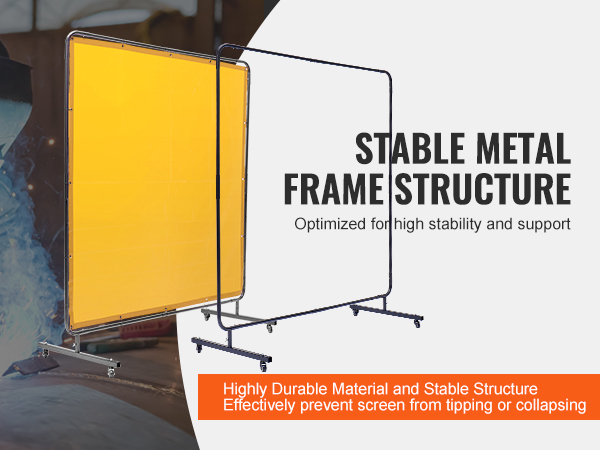 STABLE METAL FRAME STRUCTURE

Optimized for high stability and support

Highly Durable Material and Stable Structure
Effectively prevent screen from tipping or collapsing